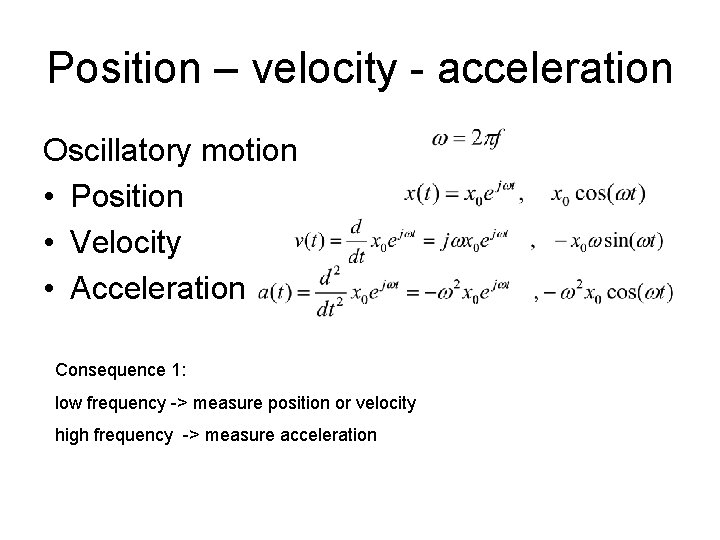 Position – velocity - acceleration

Oscillatory motion

$\omega = 2\pi f$

• Position $x(t) = x_0 e^{j\omega t}, \quad x_0 \cos(\omega t)$

• Velocity $v(t) = \frac{d}{dt} x_0 e^{j\omega t} = j\omega x_0 e^{j\omega t} \quad , \quad -x_0 \omega \sin(\omega t)$

• Acceleration $a(t) = \frac{d^2}{dt^2} x_0 e^{j\omega t} = -\omega^2 x_0 e^{j\omega t} \quad , -\omega^2 x_0 \cos(\omega t)$

Consequence 1:

low frequency -> measure position or velocity

high frequency -> measure acceleration